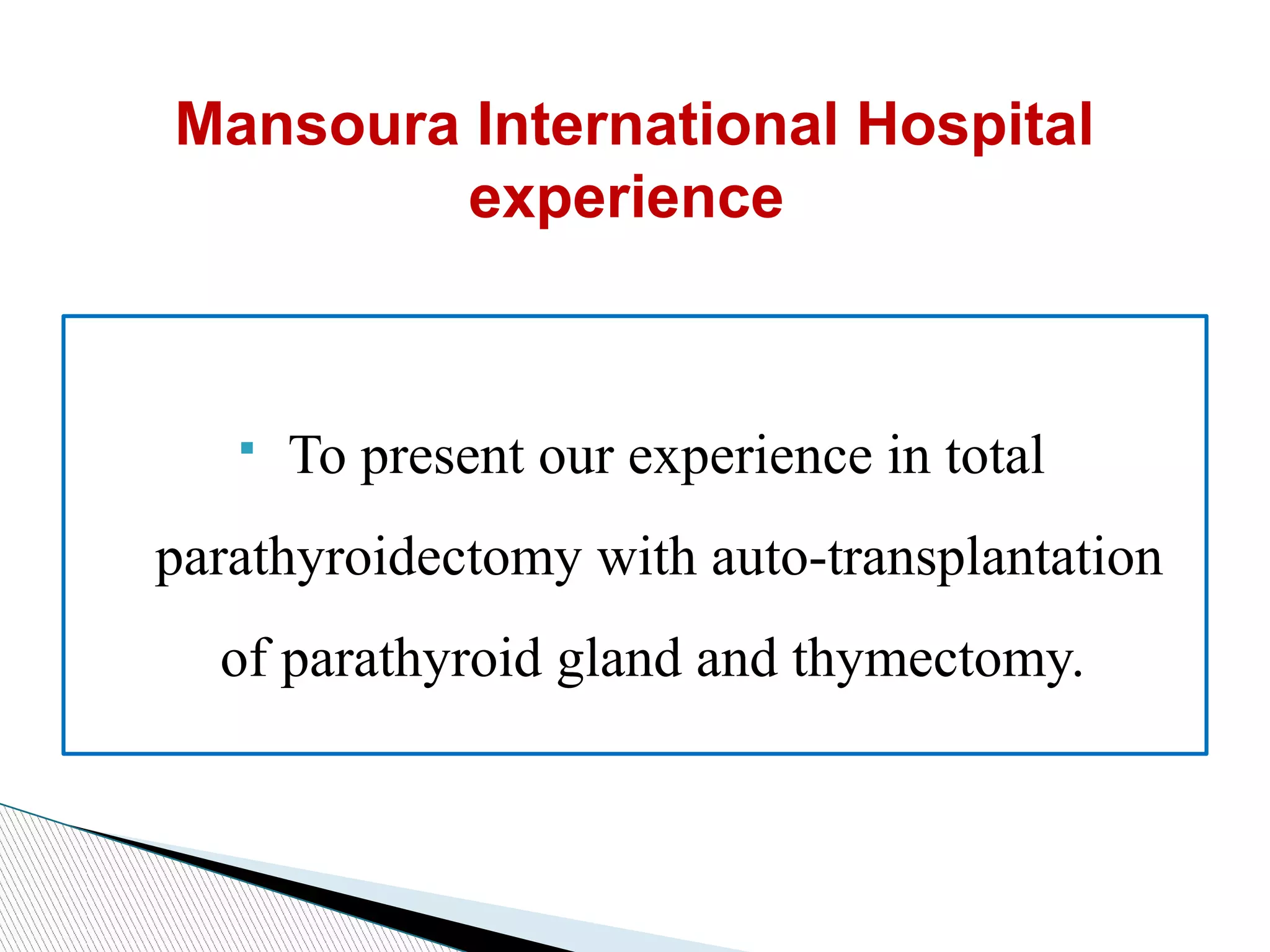 Mansoura International Hospital experience

▪ To present our experience in total parathyroidectomy with auto-transplantation of parathyroid gland and thymectomy.